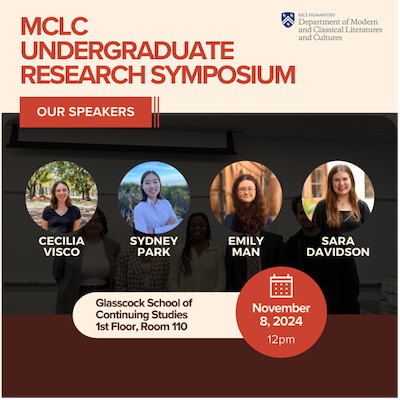 MCLC UNDERGRADUATE RESEARCH SYMPOSIUM

RICE HUMANITIES
Department of Modern and Classical Literatures and Cultures

OUR SPEAKERS

CECILIA VISCO

SYDNEY PARK

EMILY MAN

SARA DAVIDSON

Glasscock School of Continuing Studies
1st Floor, Room 110

November 8, 2024
12pm